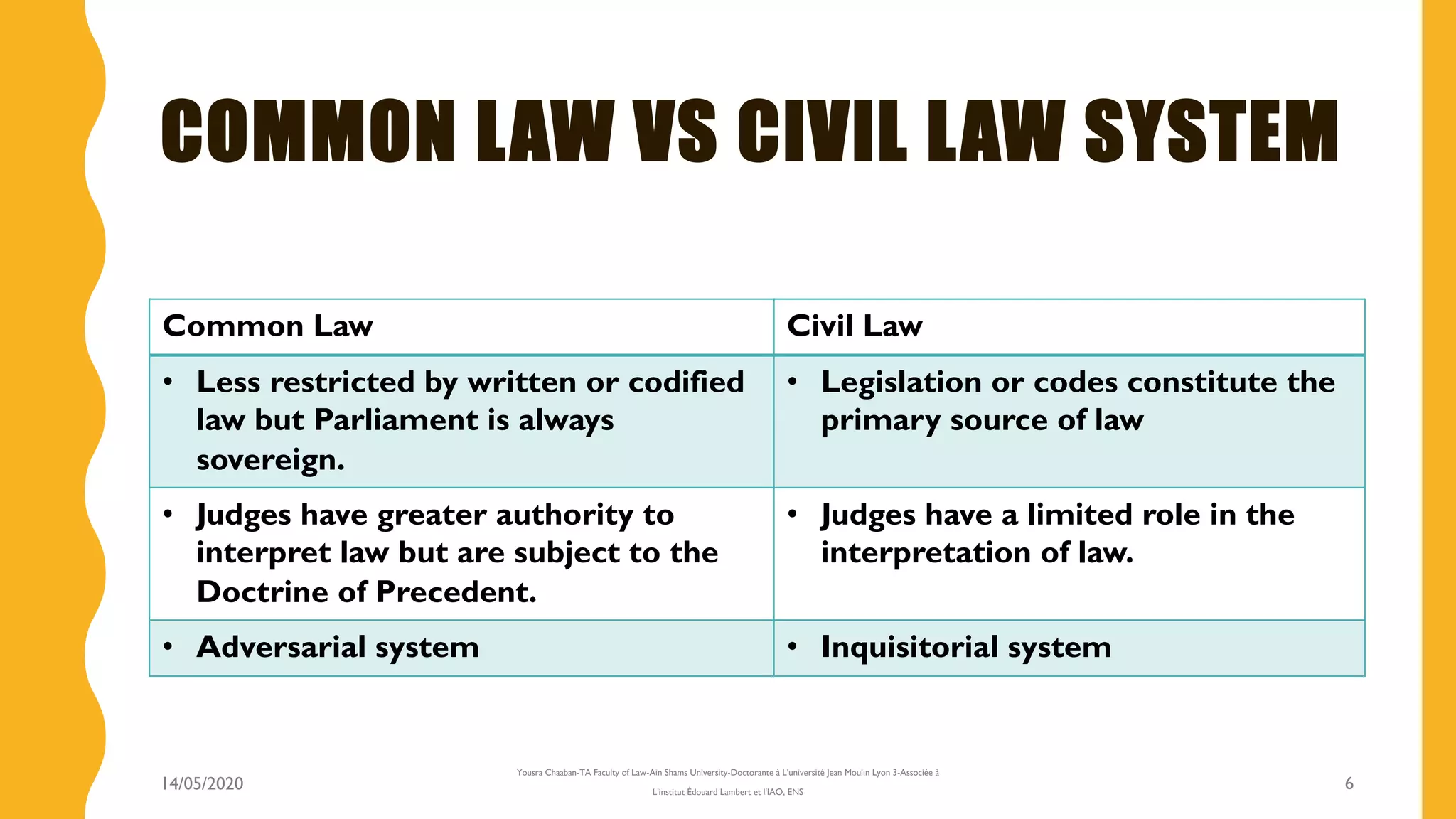 COMMON LAW VS CIVIL LAW SYSTEM

| Common Law | Civil Law |
|---|---|
| • Less restricted by written or codified law but Parliament is always sovereign. | • Legislation or codes constitute the primary source of law |
| • Judges have greater authority to interpret law but are subject to the Doctrine of Precedent. | • Judges have a limited role in the interpretation of law. |
| • Adversarial system | • Inquisitorial system |

14/05/2020

Yousra Chaaban-TA Faculty of Law-Ain Shams University-Doctorante à L'université Jean Moulin Lyon 3-Associée à L'institut Édouard Lambert et l'IAO, ENS

6